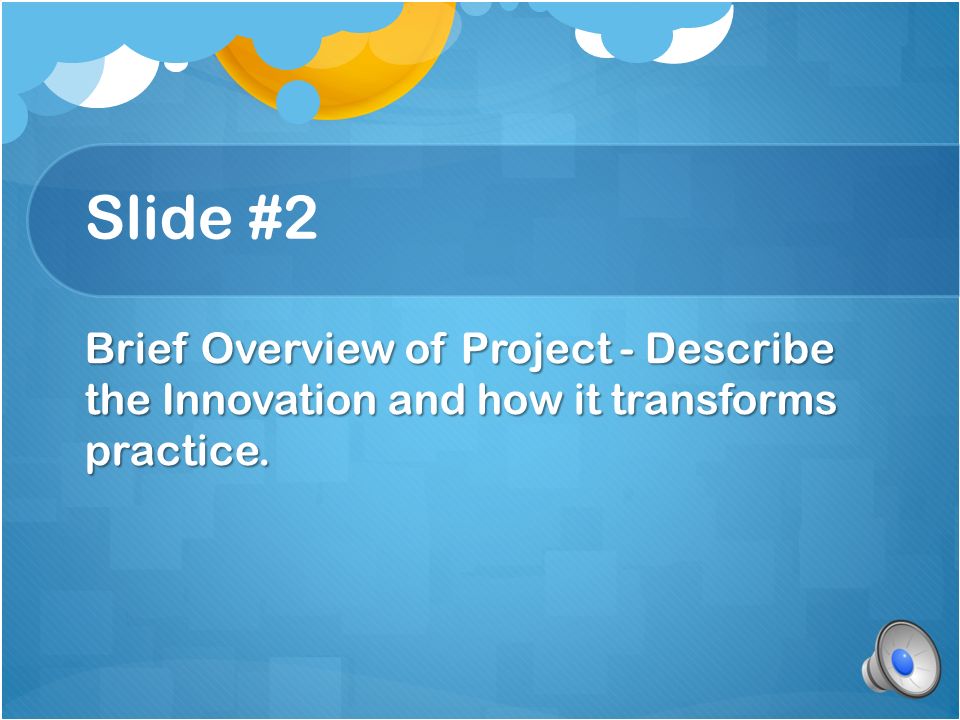 Slide #2

Brief Overview of Project - Describe the Innovation and how it transforms practice.